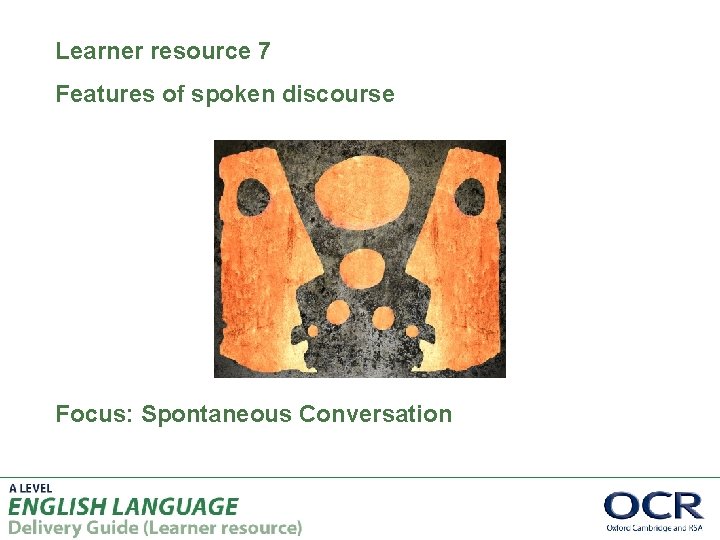 Learner resource 7

Features of spoken discourse

Focus: Spontaneous Conversation

A LEVEL
ENGLISH LANGUAGE
Delivery Guide (Learner resource)

OCR
Oxford Cambridge and RSA